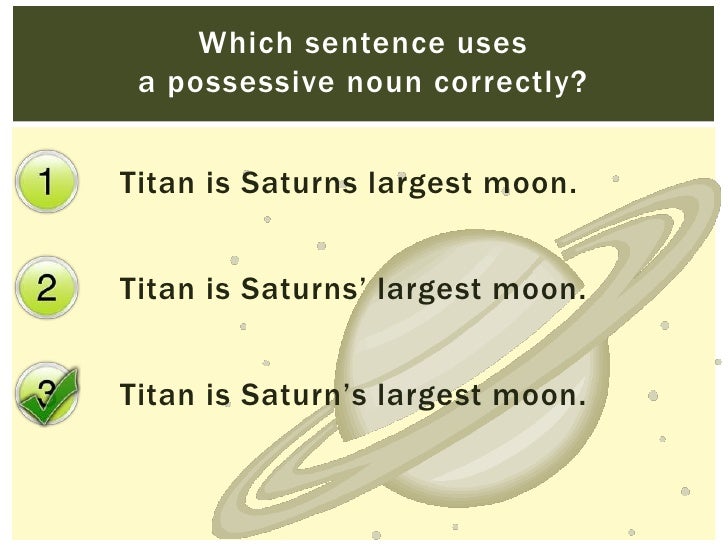 Which sentence uses a possessive noun correctly?

1 Titan is Saturns largest moon.

2 Titan is Saturns' largest moon.

3 Titan is Saturn's largest moon.